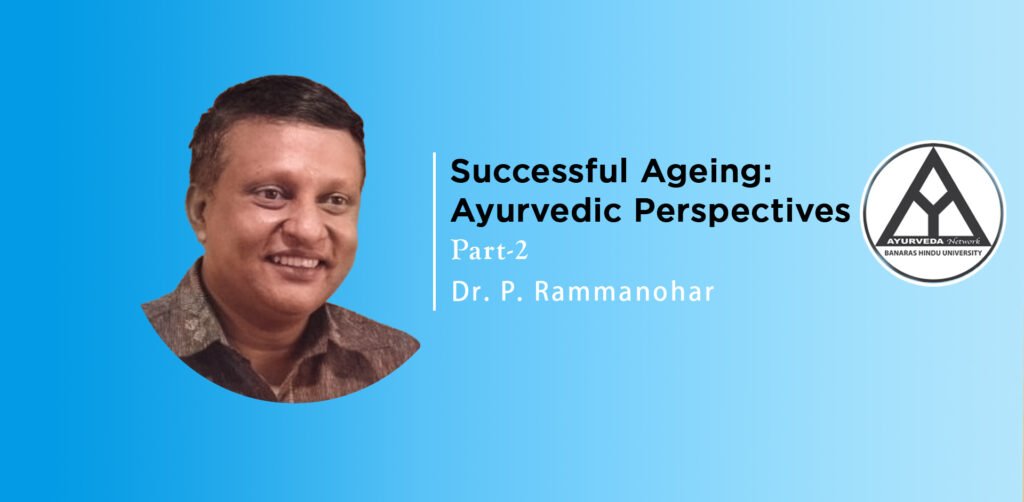 Successful Ageing: Ayurvedic Perspectives
Part-2
Dr. P. Rammanohar

AYURVEDA Network
BANARAS HINDU UNIVERSITY